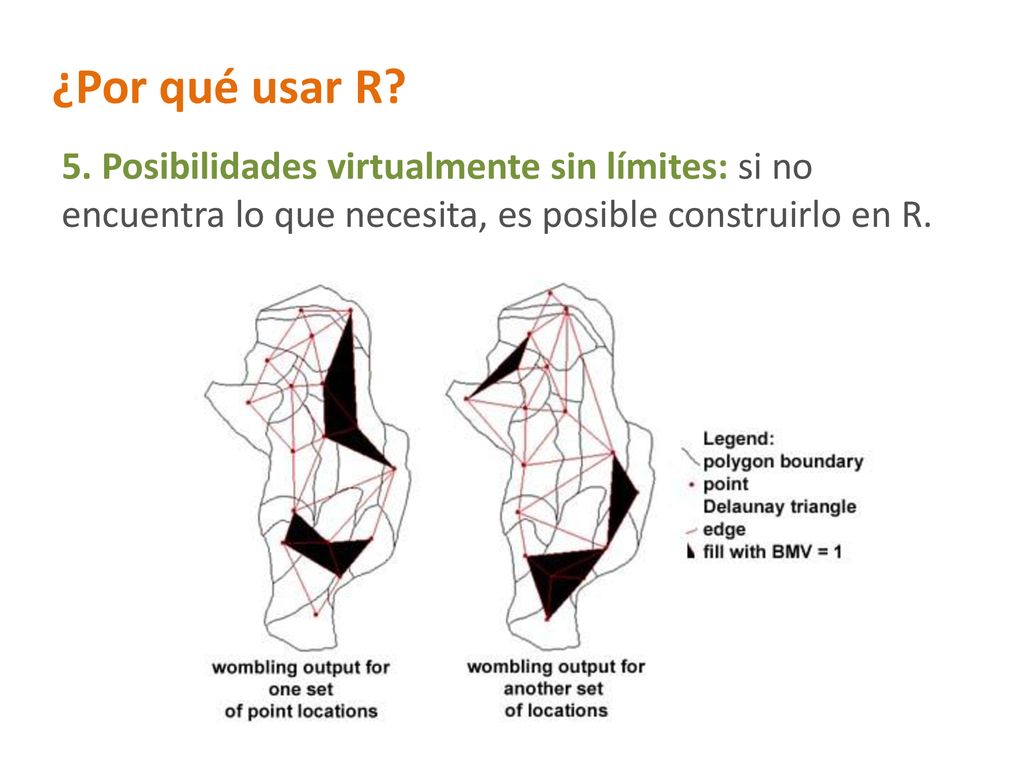 ¿Por qué usar R?

5. Posibilidades virtualmente sin límites: si no encuentra lo que necesita, es posible construirlo en R.

Legend:
polygon boundary
point
Delaunay triangle edge
fill with BMV = 1

wombling output for one set of point locations

wombling output for another set of locations